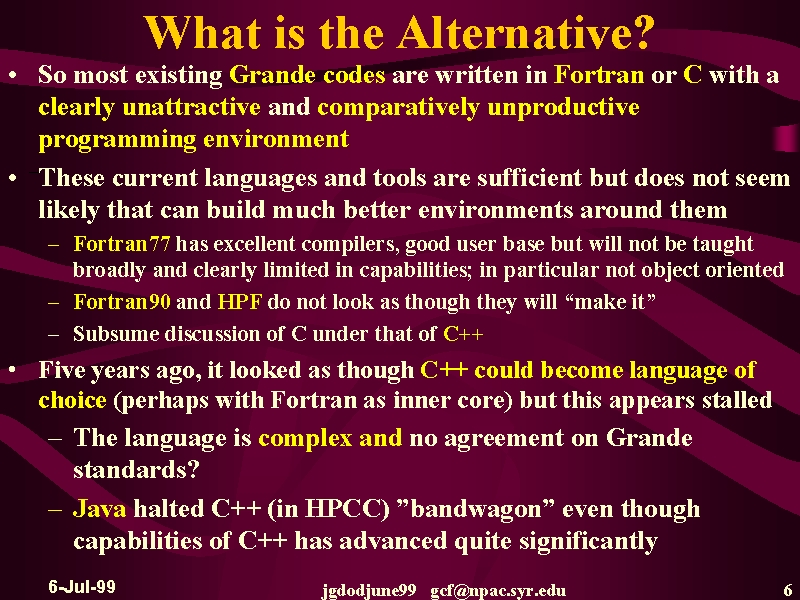 What is the Alternative?

• So most existing Grande codes are written in Fortran or C with a clearly unattractive and comparatively unproductive programming environment

• These current languages and tools are sufficient but does not seem likely that can build much better environments around them

– Fortran77 has excellent compilers, good user base but will not be taught broadly and clearly limited in capabilities; in particular not object oriented

– Fortran90 and HPF do not look as though they will “make it”

– Subsume discussion of C under that of C++

• Five years ago, it looked as though C++ could become language of choice (perhaps with Fortran as inner core) but this appears stalled

– The language is complex and no agreement on Grande standards?

– Java halted C++ (in HPCC) ”bandwagon” even though capabilities of C++ has advanced quite significantly

6-Jul-99 jgdodjune99 gcf@npac.syr.edu 6